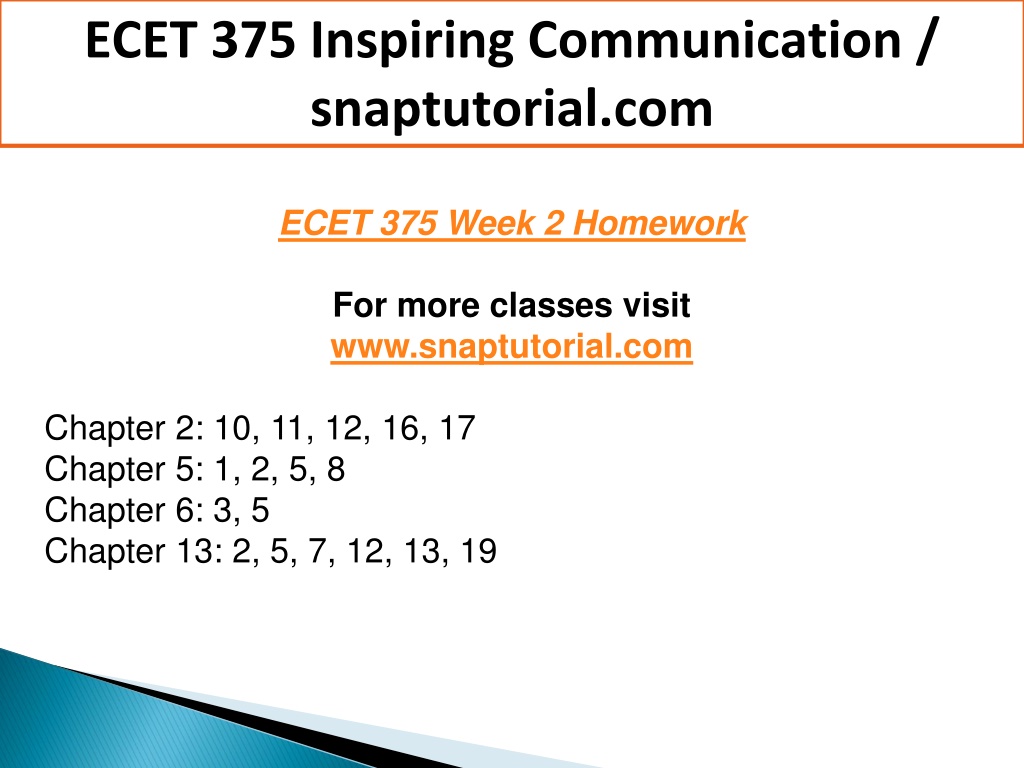 ECET 375 Inspiring Communication / snaptutorial.com

ECET 375 Week 2 Homework

For more classes visit
www.snaptutorial.com

Chapter 2: 10, 11, 12, 16, 17
Chapter 5: 1, 2, 5, 8
Chapter 6: 3, 5
Chapter 13: 2, 5, 7, 12, 13, 19